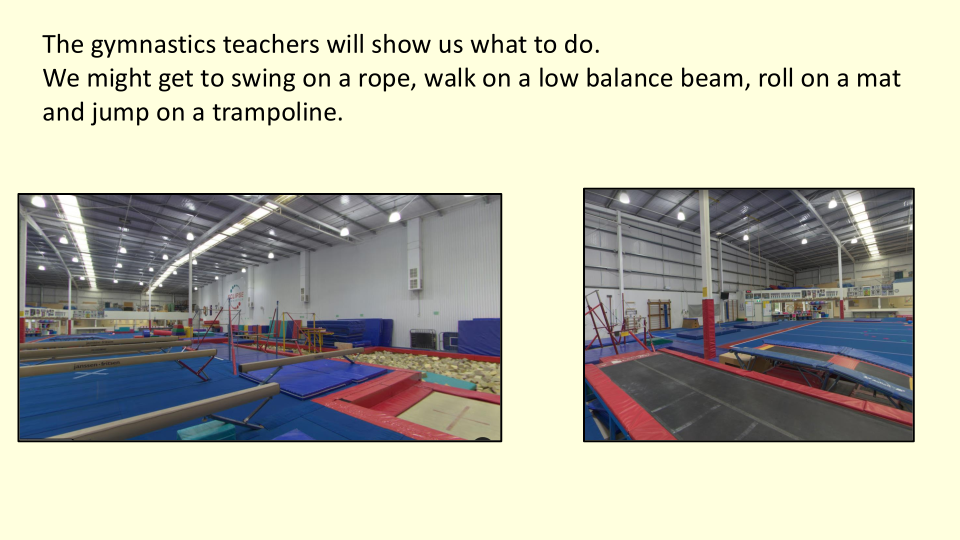 The gymnastics teachers will show us what to do.
We might get to swing on a rope, walk on a low balance beam, roll on a mat and jump on a trampoline.